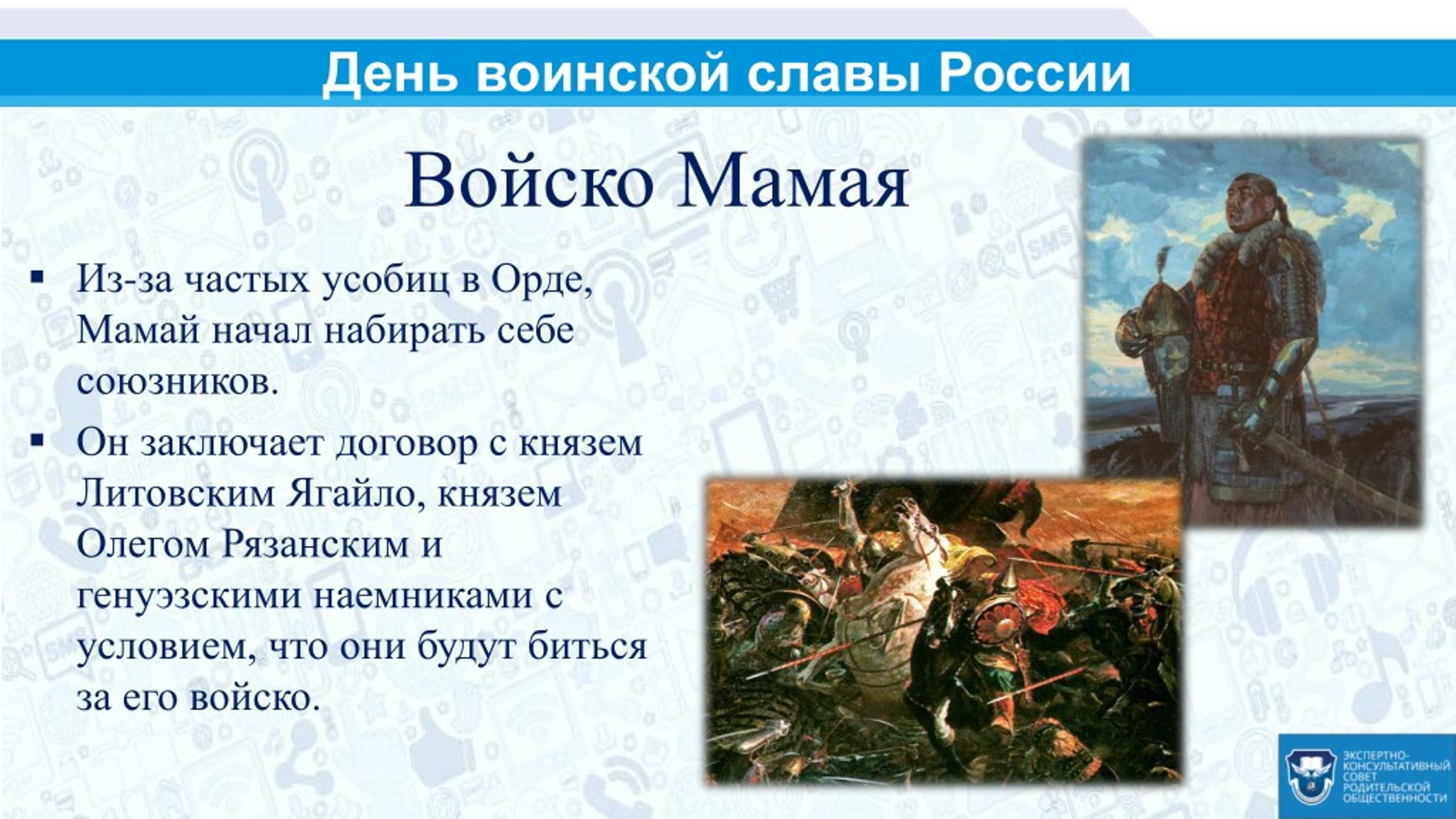 День воинской славы России

Войско Мамая

▪ Из-за частых усобиц в Орде, Мамай начал набирать себе союзников.

▪ Он заключает договор с князем Литовским Ягайло, князем Олегом Рязанским и генуэзскими наемниками с условием, что они будут биться за его войско.

ЭКСПЕРТНО-КОНСУЛЬТАТИВНЫЙ СОВЕТ РОДИТЕЛЬСКОЙ ОБЩЕСТВЕННОСТИ